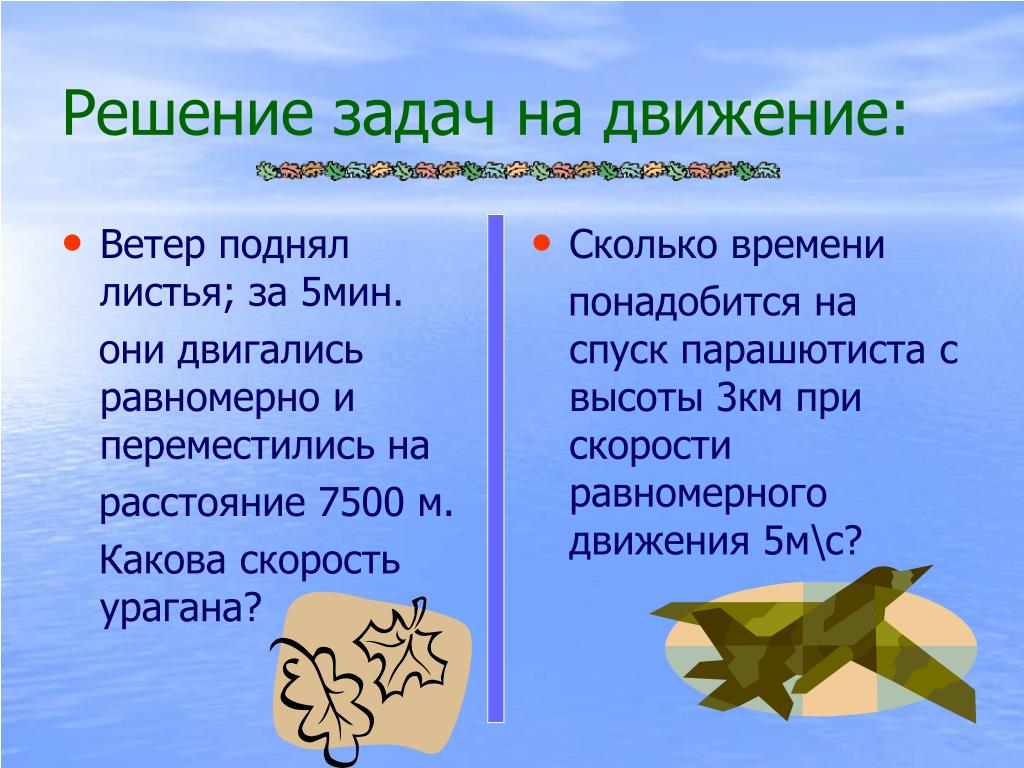 Решение задач на движение:

• Ветер поднял листья; за 5мин.
они двигались равномерно и переместились на
расстояние 7500 м.
Какова скорость урагана?

• Сколько времени
понадобится на спуск парашютиста с высоты 3км при скорости равномерного движения 5м\с?